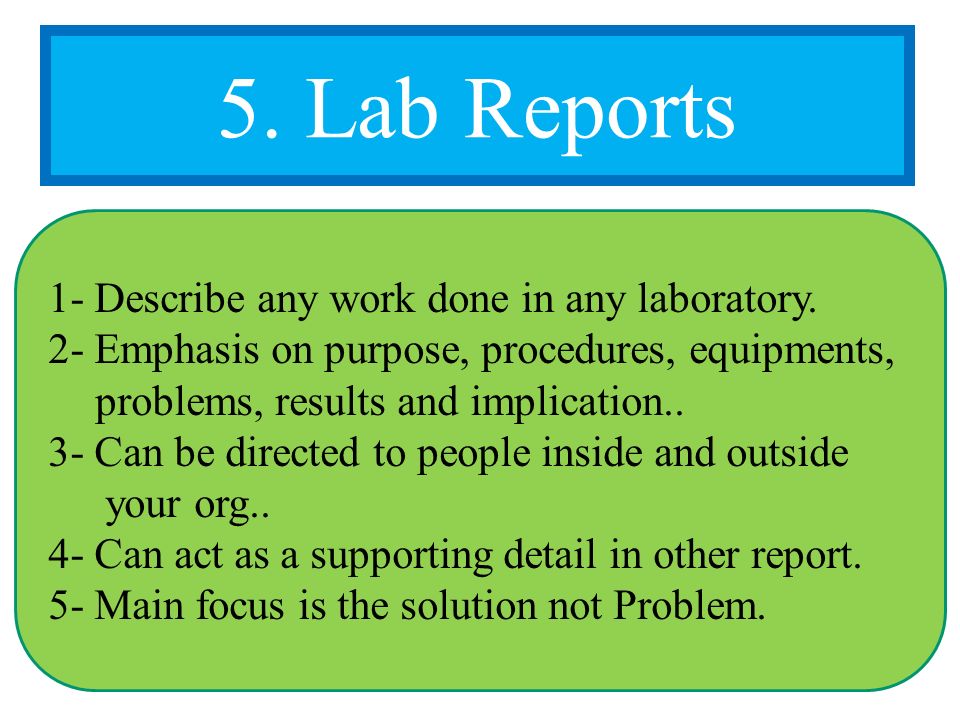 5. Lab Reports

1- Describe any work done in any laboratory.
2- Emphasis on purpose, procedures, equipments, problems, results and implication..
3- Can be directed to people inside and outside your org..
4- Can act as a supporting detail in other report.
5- Main focus is the solution not Problem.